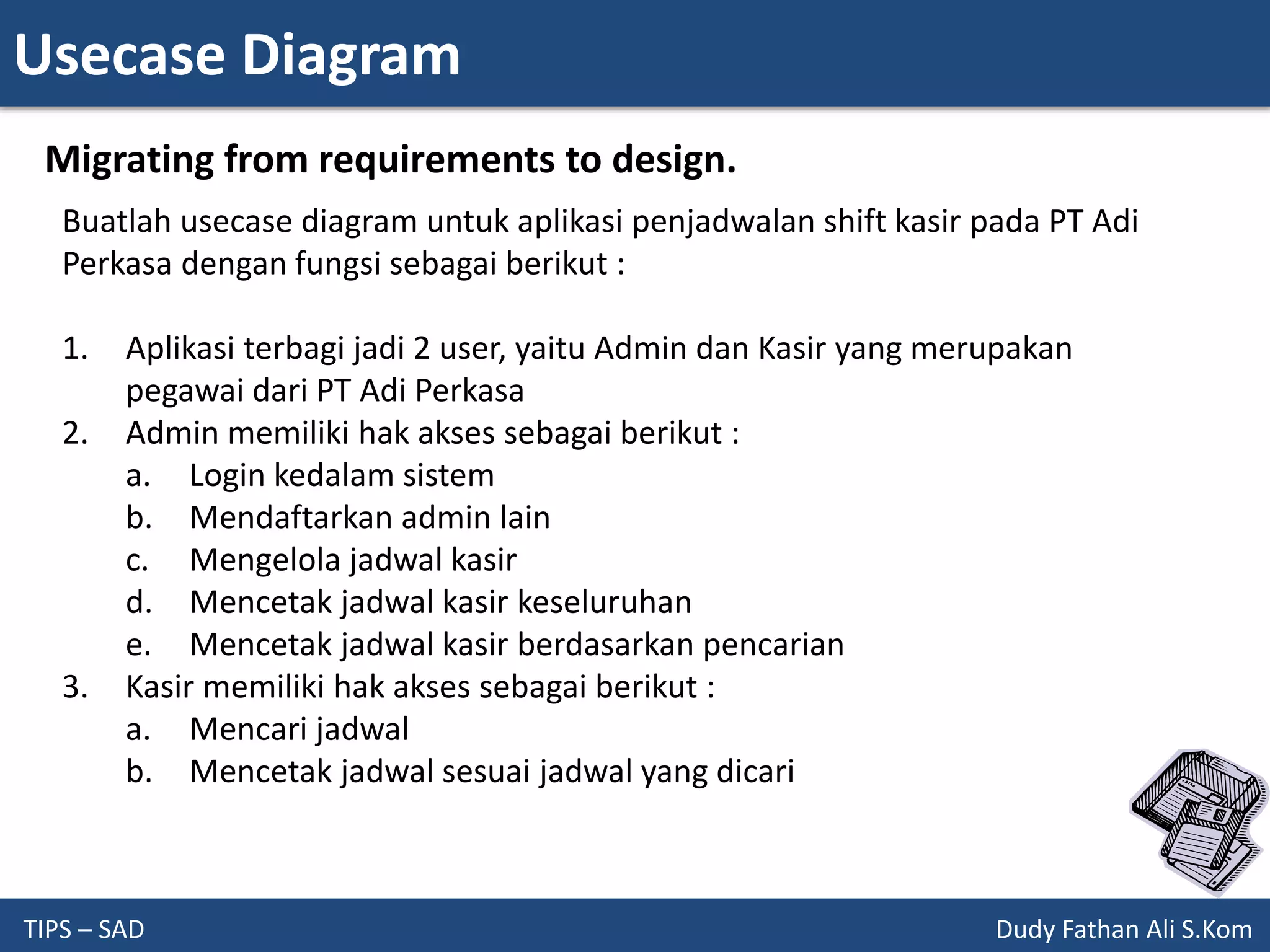 Usecase Diagram

Migrating from requirements to design.

Buatlah usecase diagram untuk aplikasi penjadwalan shift kasir pada PT Adi Perkasa dengan fungsi sebagai berikut :

1. Aplikasi terbagi jadi 2 user, yaitu Admin dan Kasir yang merupakan pegawai dari PT Adi Perkasa
2. Admin memiliki hak akses sebagai berikut :
a. Login kedalam sistem
b. Mendaftarkan admin lain
c. Mengelola jadwal kasir
d. Mencetak jadwal kasir keseluruhan
e. Mencetak jadwal kasir berdasarkan pencarian
3. Kasir memiliki hak akses sebagai berikut :
a. Mencari jadwal
b. Mencetak jadwal sesuai jadwal yang dicari

TIPS – SAD

Dudy Fathan Ali S.Kom